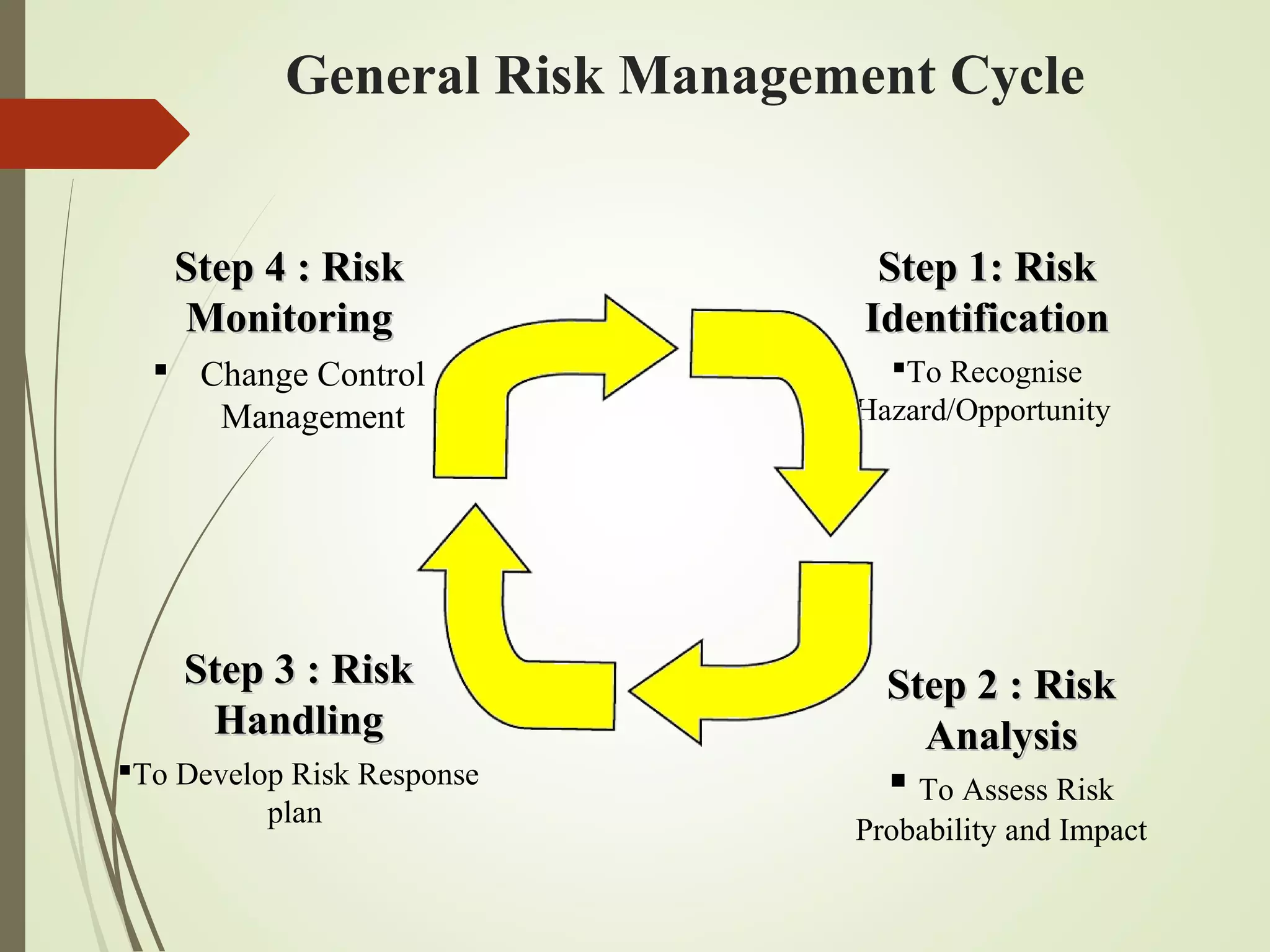 General Risk Management Cycle

Step 4 : Risk Monitoring

▪ Change Control Management

Step 1: Risk Identification

▪To Recognise Hazard/Opportunity

Step 3 : Risk Handling

▪To Develop Risk Response plan

Step 2 : Risk Analysis

▪ To Assess Risk Probability and Impact